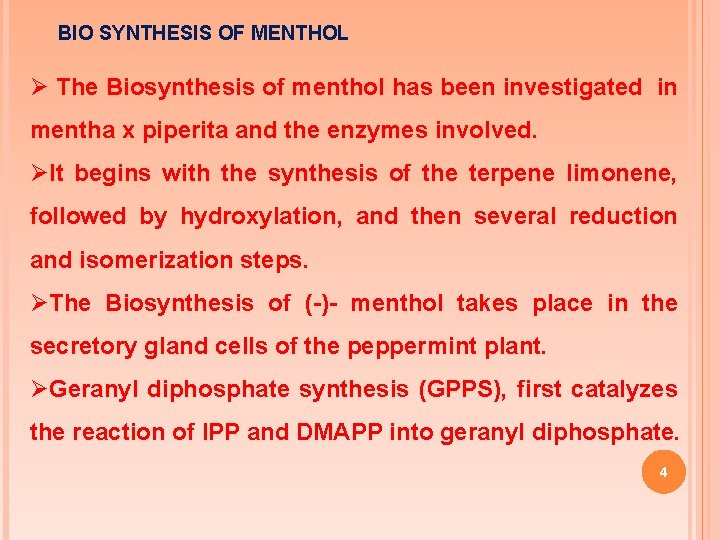 BIO SYNTHESIS OF MENTHOL

➢ The Biosynthesis of menthol has been investigated in mentha x piperita and the enzymes involved.

➢It begins with the synthesis of the terpene limonene, followed by hydroxylation, and then several reduction and isomerization steps.

➢The Biosynthesis of (-)- menthol takes place in the secretory gland cells of the peppermint plant.

➢Geranyl diphosphate synthesis (GPPS), first catalyzes the reaction of IPP and DMAPP into geranyl diphosphate.

4